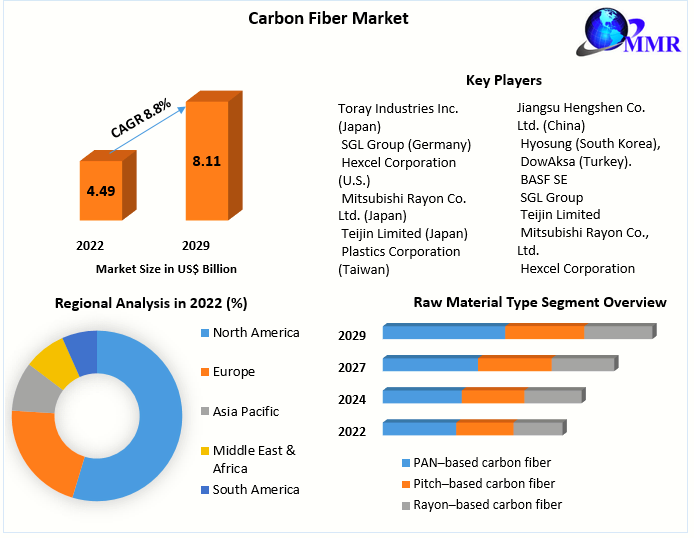 Carbon Fiber Market

MMR

CAGR 8.8%

4.49

8.11

2022

2029

Market Size in US$ Billion

Key Players

Toray Industries Inc. (Japan)
SGL Group (Germany)
Hexcel Corporation (U.S.)
Mitsubishi Rayon Co. Ltd. (Japan)
Teijin Limited (Japan)
Plastics Corporation (Taiwan)

Jiangsu Hengshen Co. Ltd. (China)
Hyosung (South Korea),
DowAksa (Turkey).
BASF SE
SGL Group
Teijin Limited
Mitsubishi Rayon Co., Ltd.
Hexcel Corporation

Regional Analysis in 2022 (%)

North America
Europe
Asia Pacific
Middle East & Africa
South America

Raw Material Type Segment Overview

2029
2027
2024
2022

PAN–based carbon fiber
Pitch–based carbon fiber
Rayon–based carbon fiber